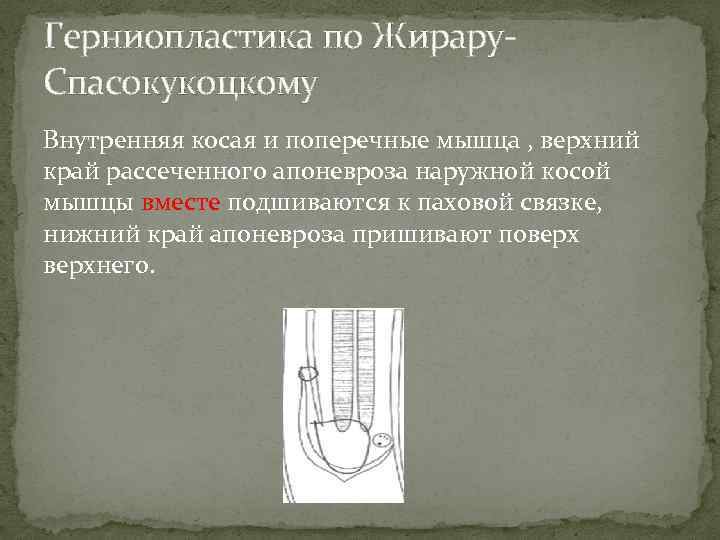 Герниопластика по Жирару-Спасокукоцкому

Внутренняя косая и поперечные мышца , верхний край рассеченного апоневроза наружной косой мышцы вместе подшиваются к паховой связке, нижний край апоневроза пришивают поверх верхнего.